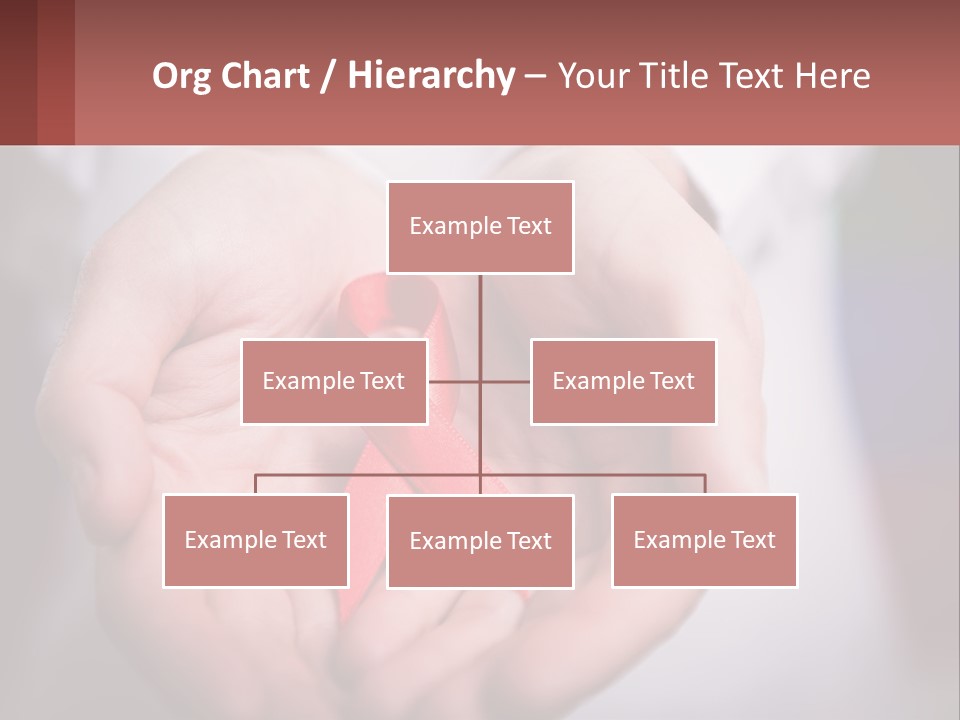 Org Chart / Hierarchy – Your Title Text Here

Example Text

Example Text

Example Text

Example Text

Example Text

Example Text